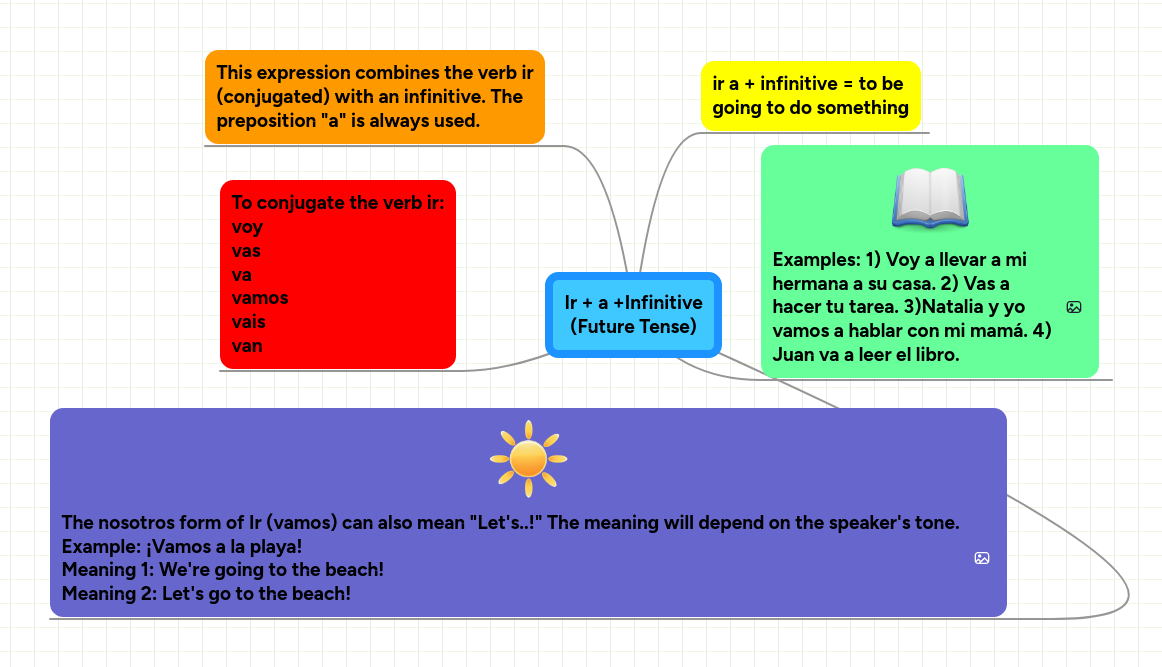 This expression combines the verb ir (conjugated) with an infinitive. The preposition "a" is always used.

ir a + infinitive = to be going to do something

To conjugate the verb ir:
voy
vas
va
vamos
vais
van

Ir + a +Infinitive (Future Tense)

Examples: 1) Voy a llevar a mi hermana a su casa. 2) Vas a hacer tu tarea. 3)Natalia y yo vamos a hablar con mi mamá. 4) Juan va a leer el libro.

The nosotros form of Ir (vamos) can also mean "Let's..!" The meaning will depend on the speaker's tone.
Example: ¡Vamos a la playa!
Meaning 1: We're going to the beach!
Meaning 2: Let's go to the beach!